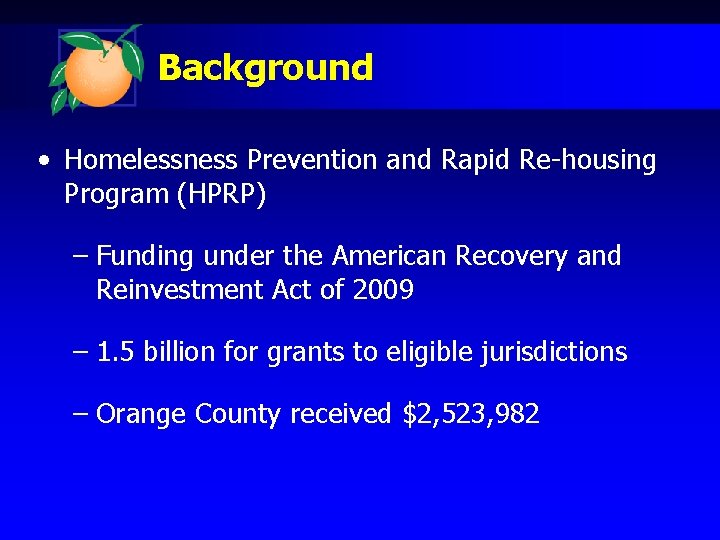 Background

• Homelessness Prevention and Rapid Re-housing Program (HPRP)

– Funding under the American Recovery and Reinvestment Act of 2009

– 1.5 billion for grants to eligible jurisdictions

– Orange County received \$2,523,982